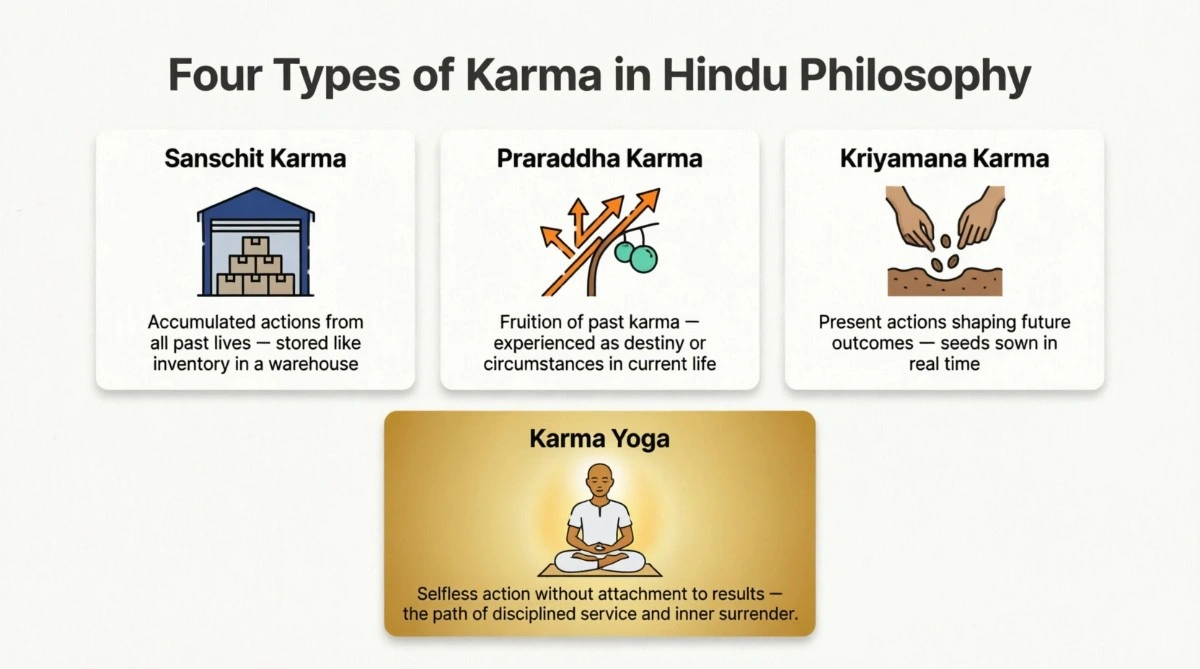 Four Types of Karma in Hindu Philosophy

Sanschit Karma

Accumulated actions from all past lives — stored like inventory in a warehouse

Praraddha Karma

Fruition of past karma — experienced as destiny or circumstances in current life

Kriyamana Karma

Present actions shaping future outcomes — seeds sown in real time

Karma Yoga

Selfless action without attachment to results — the path of disciplined service and inner surrender.